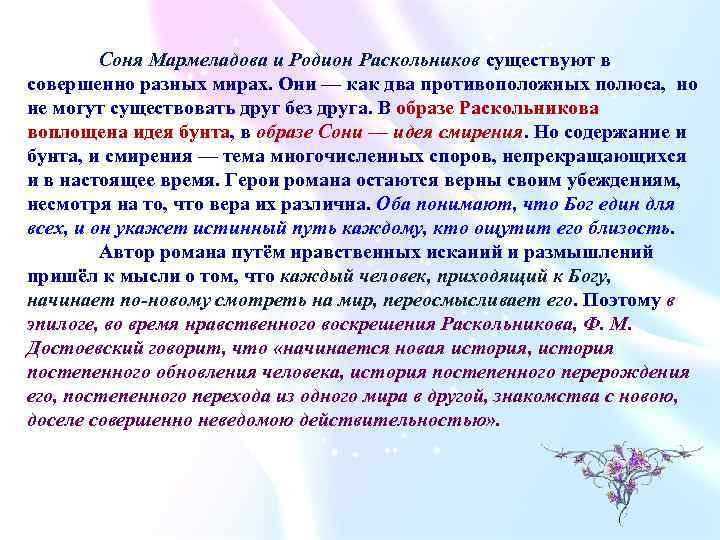 Соня Мармеладова и Родион Раскольников существуют в совершенно разных мирах. Они — как два противоположных полюса, но не могут существовать друг без друга. В образе Раскольникова воплощена идея бунта, в образе Сони — идея смирения. Но содержание и бунта, и смирения — тема многочисленных споров, непрекращающихся и в настоящее время. Герои романа остаются верны своим убеждениям, несмотря на то, что вера их различна. Оба понимают, что Бог един для всех, и он укажет истинный путь каждому, кто ощутит его близость.

Автор романа путём нравственных исканий и размышлений пришёл к мысли о том, что каждый человек, приходящий к Богу, начинает по-новому смотреть на мир, переосмысливает его. Поэтому в эпилоге, во время нравственного воскрешения Раскольникова, Ф. М. Достоевский говорит, что «начинается новая история, история постепенного обновления человека, история постепенного перерождения его, постепенного перехода из одного мира в другой, знакомства с новою, доселе совершенно неведомою действительностью».